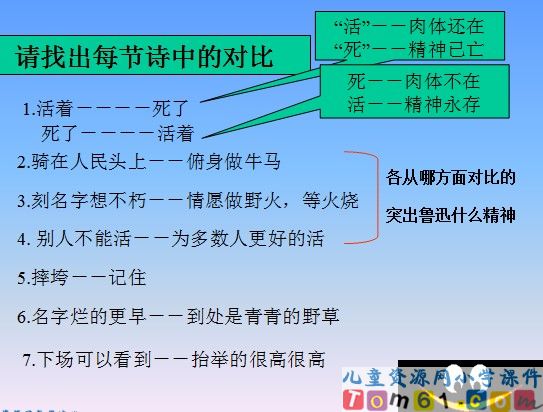 请找出每节诗中的对比

“活”——肉体还在
“死”——精神已亡

死——肉体不在
活——精神永存

1.活着————死了
死了————活着

2.骑在人民头上——俯身做牛马

3.刻名字想不朽——情愿做野火，等火烧

4. 别人不能活——为多数人更好的活

各从哪方面对比的
突出鲁迅什么精神

5.摔垮——记住

6.名字烂的更早——到处是青青的野草

7.下场可以看到——抬举的很高很高

儿童资源网小学课件
Tom61.com